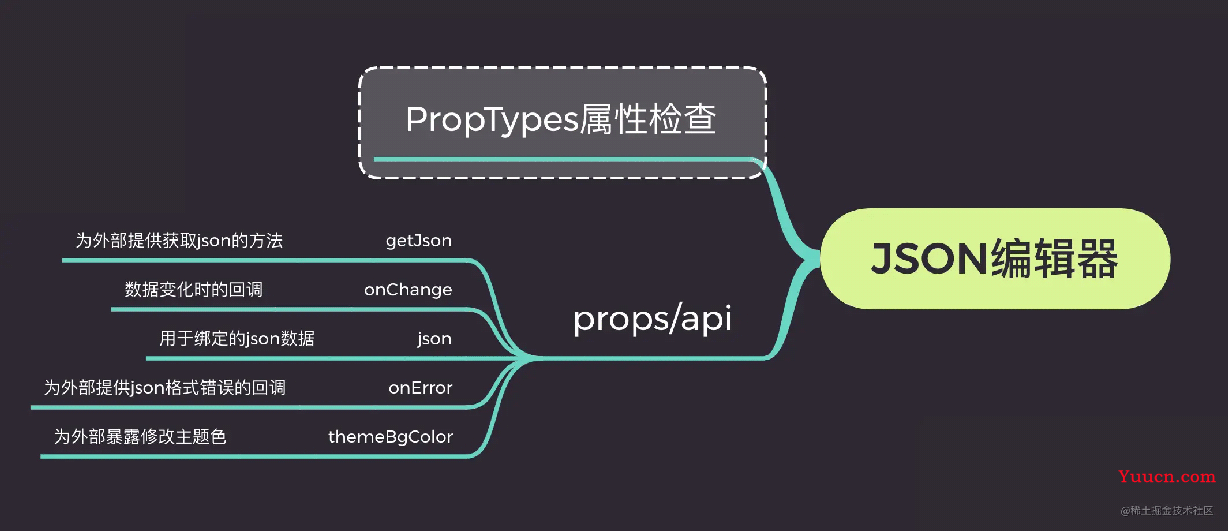 PropTypes属性检查

JSON编辑器

props/api

为外部提供获取json的方法 getJson

数据变化时的回调 onChange

用于绑定的json数据 json

为外部提供json格式错误的回调 onError

为外部暴露修改主题色 themeBgColor

Yuucn.com

@稀土掘金技术社区